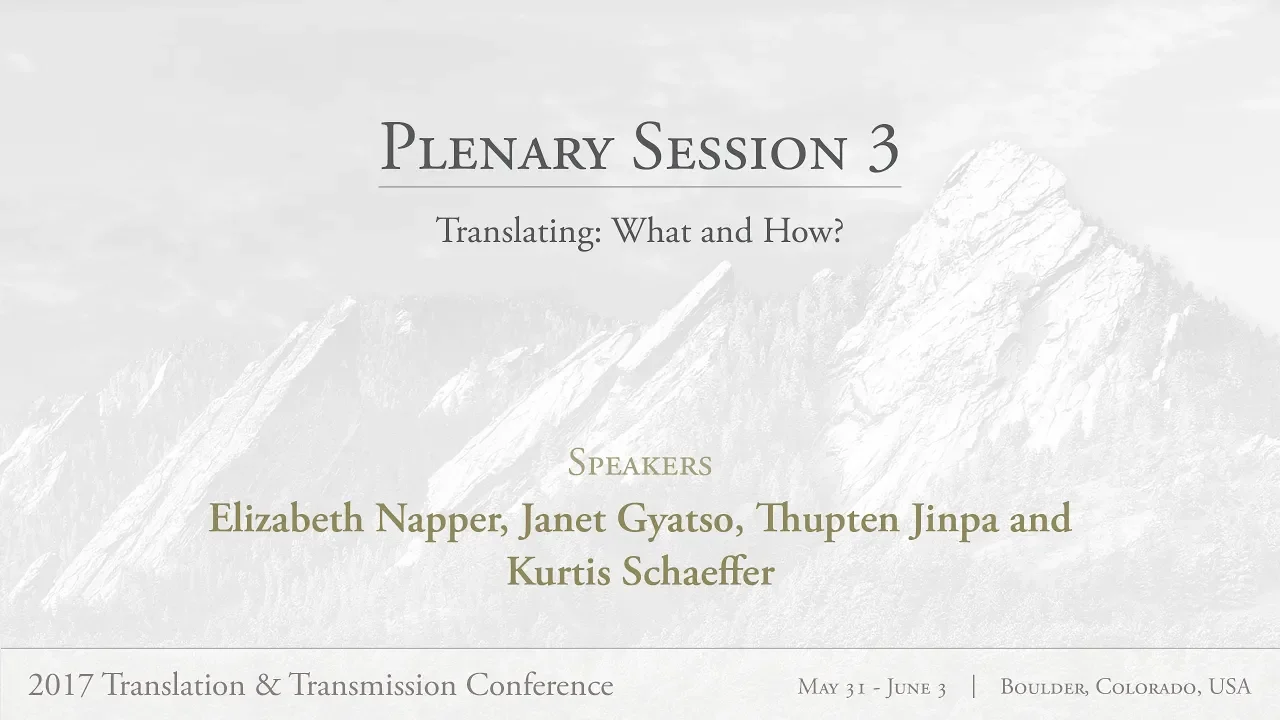 Plenary Session 3

Translating: What and How?

Speakers

Elizabeth Napper, Janet Gyatso, Thupten Jinpa and Kurtis Schaeffer

2017 Translation & Transmission Conference

May 31 - June 3 | Boulder, Colorado, USA